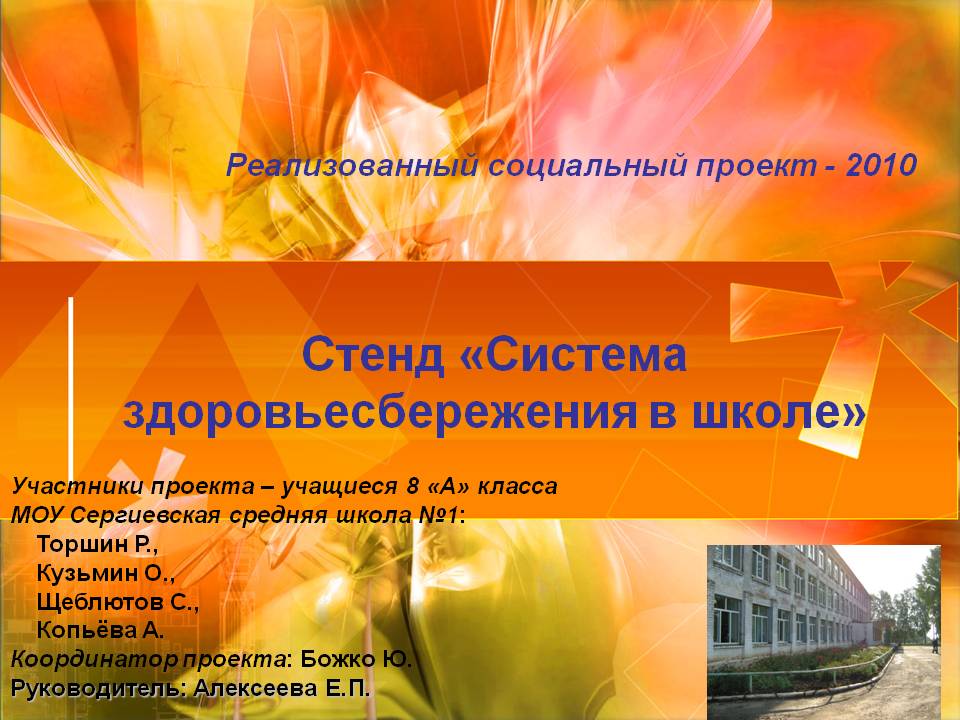 Реализованный социальный проект - 2010

Стенд «Система здоровьесбережения в школе»

Участники проекта – учащиеся 8 «А» класса МОУ Сергиевская средняя школа №1:
Торшин Р.,
Кузьмин О.,
Щеблютов С.,
Копьёва А.
Координатор проекта: Божко Ю.
Руководитель: Алексеева Е.П.